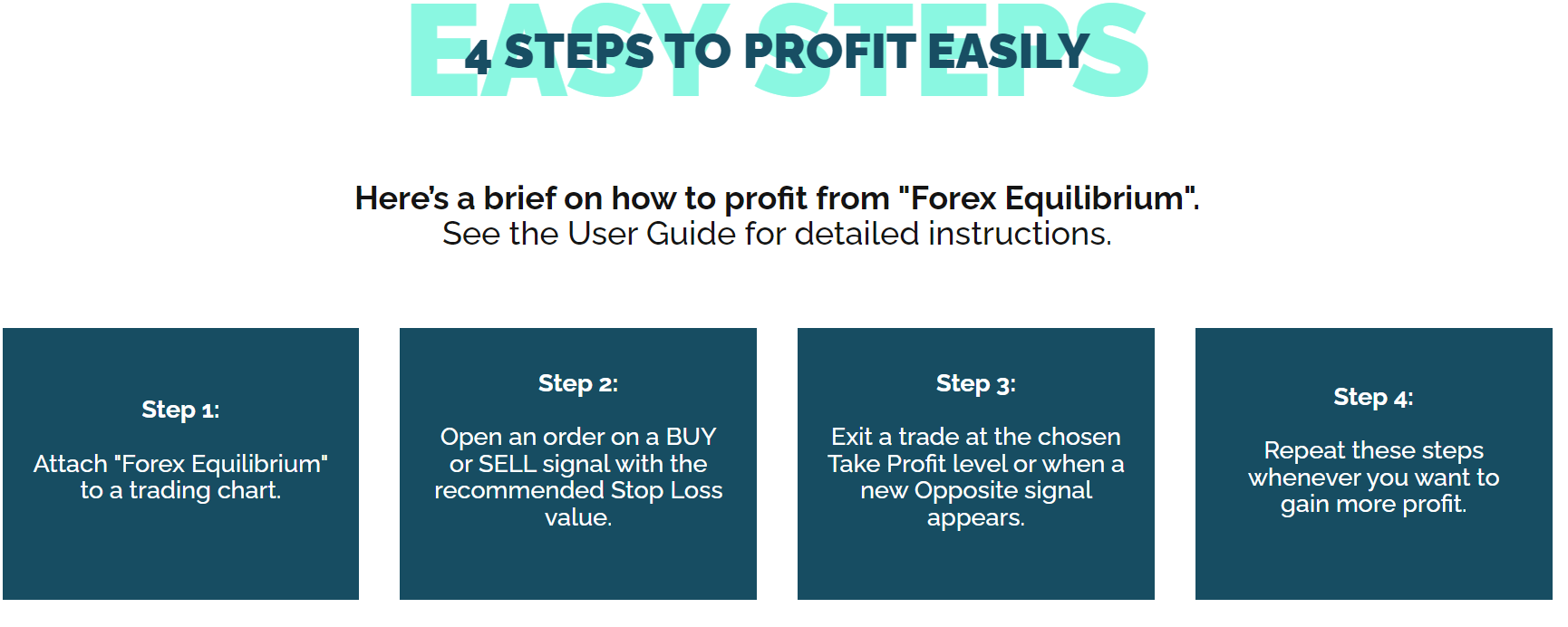 EASY STEPS

4 STEPS TO PROFIT EASILY

Here's a brief on how to profit from "Forex Equilibrium". See the User Guide for detailed instructions.

Step 1:

Attach "Forex Equilibrium" to a trading chart.

Step 2:

Open an order on a BUY or SELL signal with the recommended Stop Loss value.

Step 3:

Exit a trade at the chosen Take Profit level or when a new Opposite signal appears.

Step 4:

Repeat these steps whenever you want to gain more profit.